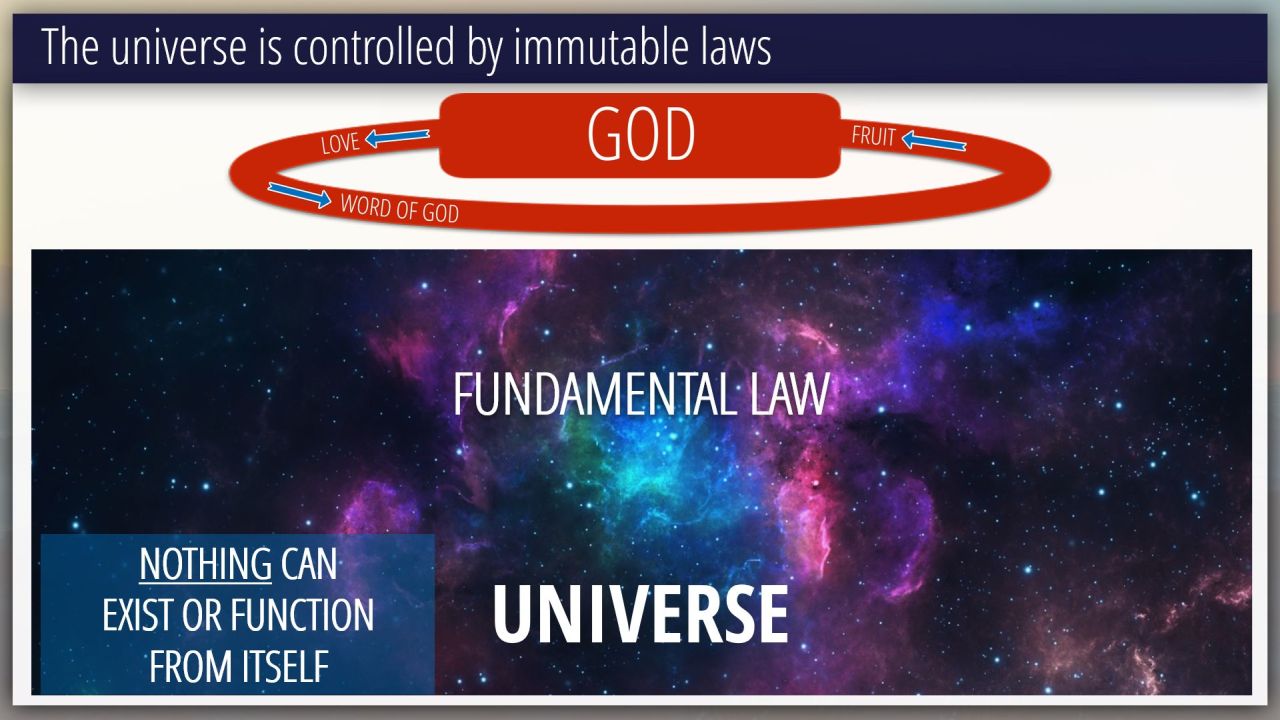 The universe is controlled by immutable laws

LOVE

GOD

FRUIT

WORD OF GOD

FUNDAMENTAL LAW

NOTHING CAN EXIST OR FUNCTION FROM ITSELF

UNIVERSE